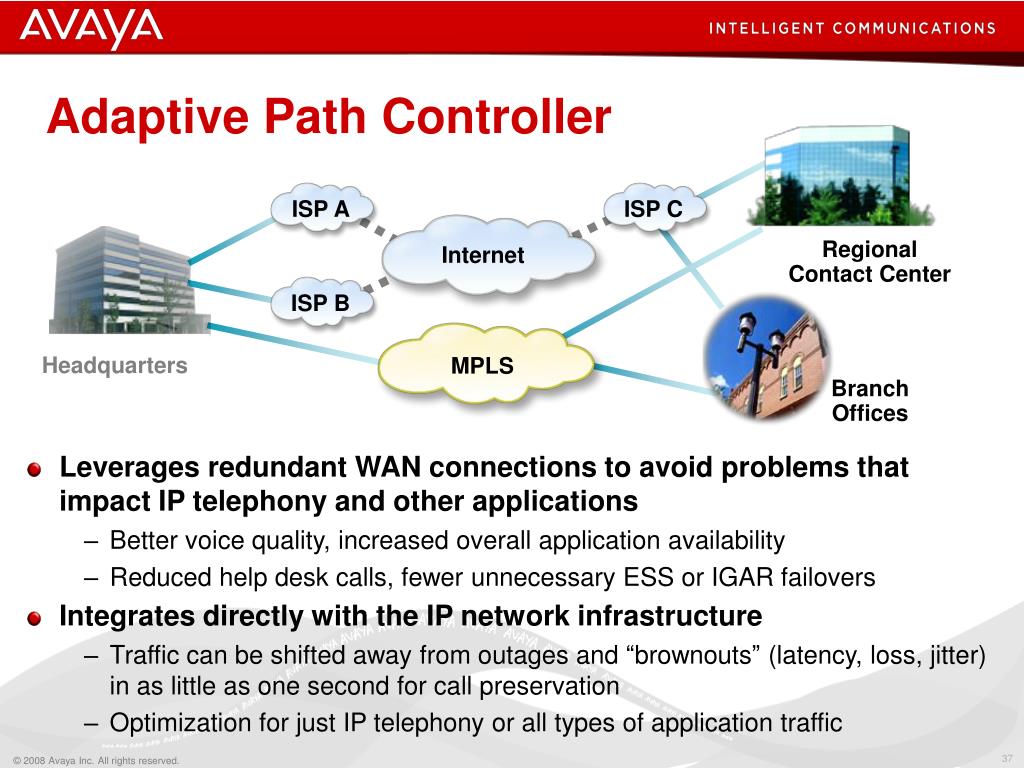 AVAYA

INTELLIGENT COMMUNICATIONS

Adaptive Path Controller

ISP A

ISP C

Internet

Regional Contact Center

ISP B

Headquarters

MPLS

Branch Offices

Leverages redundant WAN connections to avoid problems that impact IP telephony and other applications

– Better voice quality, increased overall application availability

– Reduced help desk calls, fewer unnecessary ESS or IGAR failovers

Integrates directly with the IP network infrastructure

– Traffic can be shifted away from outages and “brownouts” (latency, loss, jitter) in as little as one second for call preservation

– Optimization for just IP telephony or all types of application traffic

© 2008 Avaya Inc. All rights reserved.

37